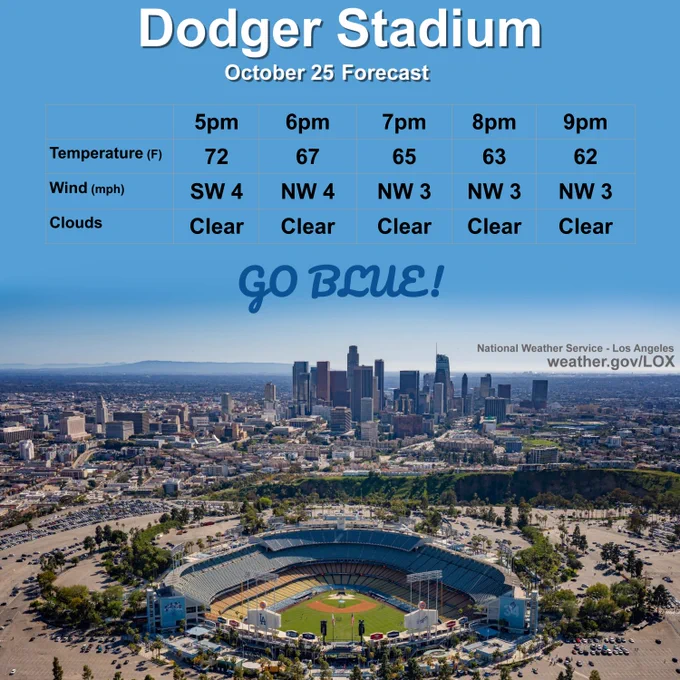 Dodger Stadium

October 25 Forecast

| | 5pm | 6pm | 7pm | 8pm | 9pm |
|---|---|---|---|---|---|
| Temperature (F) | 72 | 67 | 65 | 63 | 62 |
| Wind (mph) | SW 4 | NW 4 | NW 3 | NW 3 | NW 3 |
| Clouds | Clear | Clear | Clear | Clear | Clear |

GO BLUE!

National Weather Service - Los Angeles
weather.gov/LOX